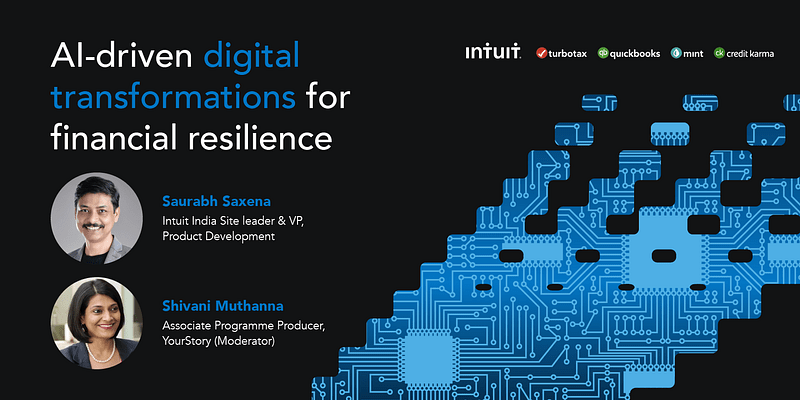 AI-driven digital transformations for financial resilience

INTUIT. turbotax quickbooks mint credit karma

Saurabh Saxena
Intuit India Site leader & VP, Product Development

Shivani Muthanna
Associate Programme Producer, YourStory (Moderator)